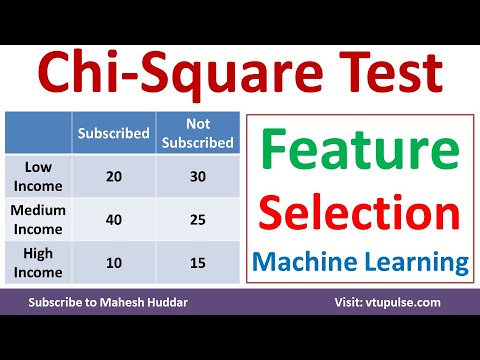 Chi-Square Test

| | Subscribed | Not Subscribed |
|---|---|---|
| Low Income | 20 | 30 |
| Medium Income | 40 | 25 |
| High Income | 10 | 15 |

Feature Selection
Machine Learning

Subscribe to Mahesh Huddar
Visit: vtupulse.com